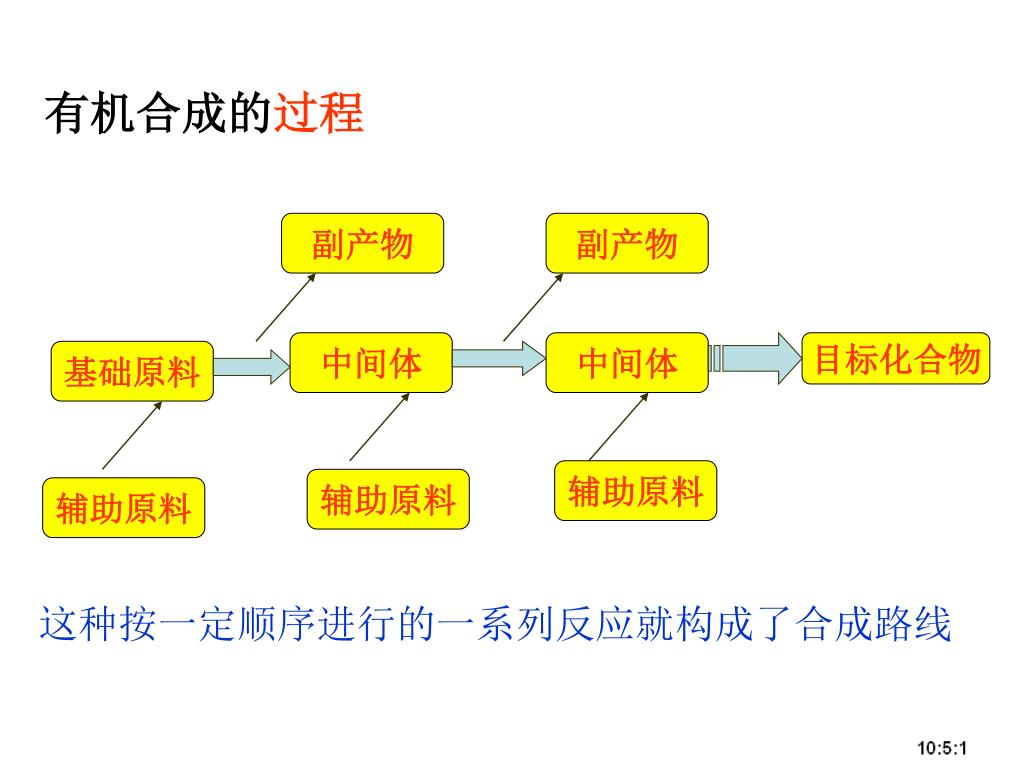 有机合成的过程

副产物

副产物

基础原料

中间体

中间体

目标化合物

辅助原料

辅助原料

辅助原料

这种按一定顺序进行的一系列反应就构成了合成路线

10:5:1